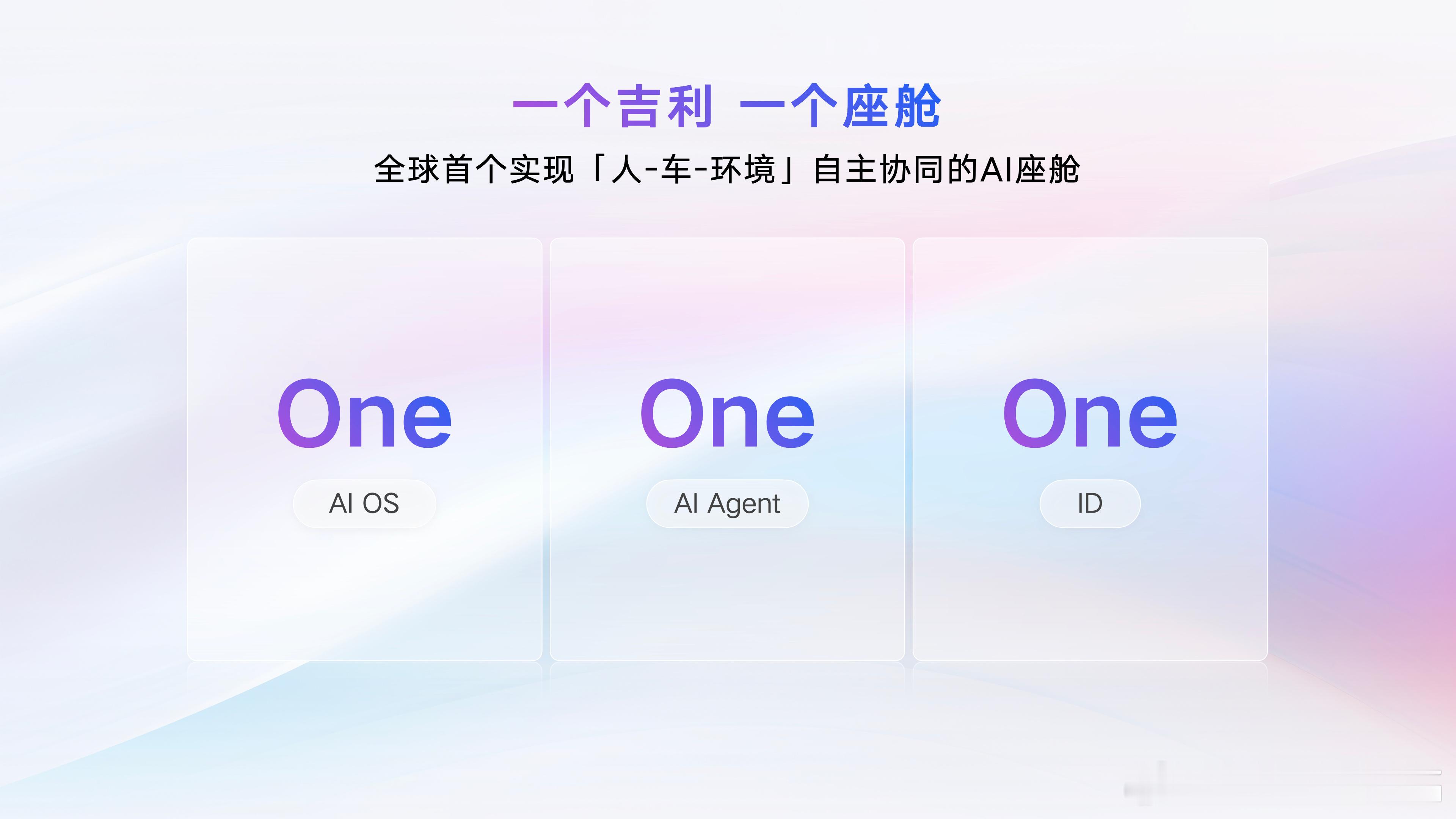 一个吉利 一个座舱

全球首个实现「人-车-环境」自主协同的AI座舱

One

AI OS

One

AI Agent

One

ID